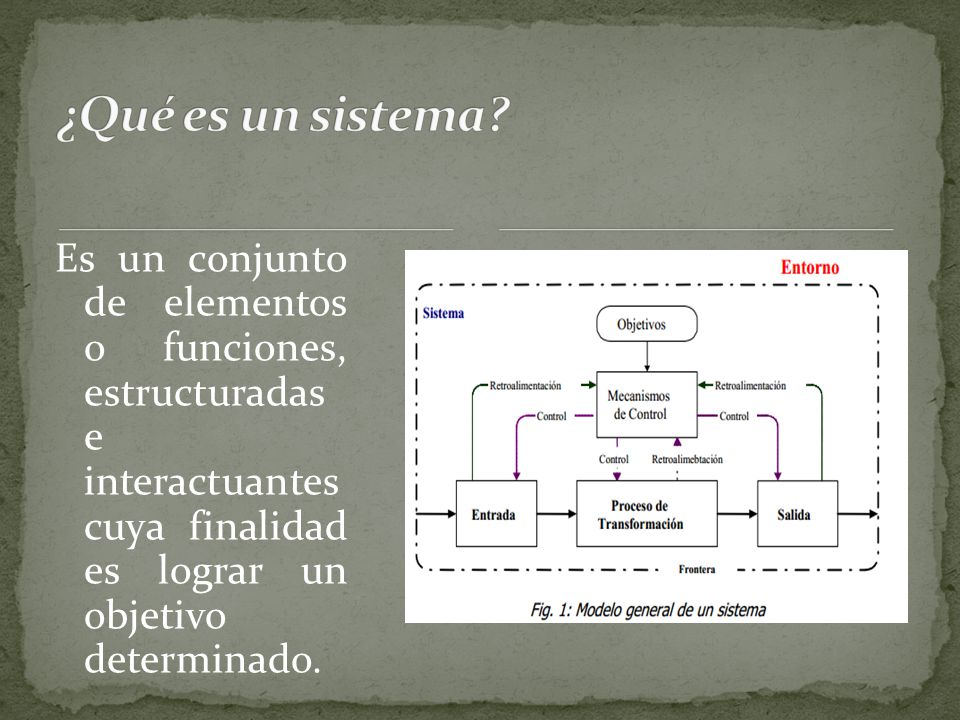 ¿Qué es un sistema?

Es un conjunto de elementos o funciones, estructuradas e interactuantes cuya finalidad es lograr un objetivo determinado.

Entorno

Sistema

Objetivos

Retroalimentación

Mecanismos de Control

Retroalimentación

Control

Control

Control

Retroalimebtación

Entrada

Proceso de Transformación

Salida

Frontera

Fig. 1: Modelo general de un sistema